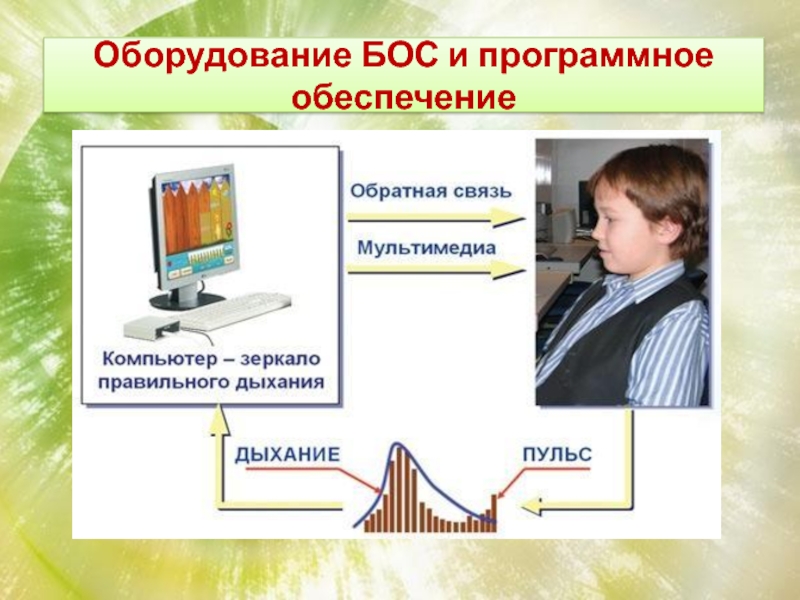 Оборудование БОС и программное обеспечение

Компьютер – зеркало правильного дыхания

Обратная связь

Мультимедиа

ДЫХАНИЕ

ПУЛЬС